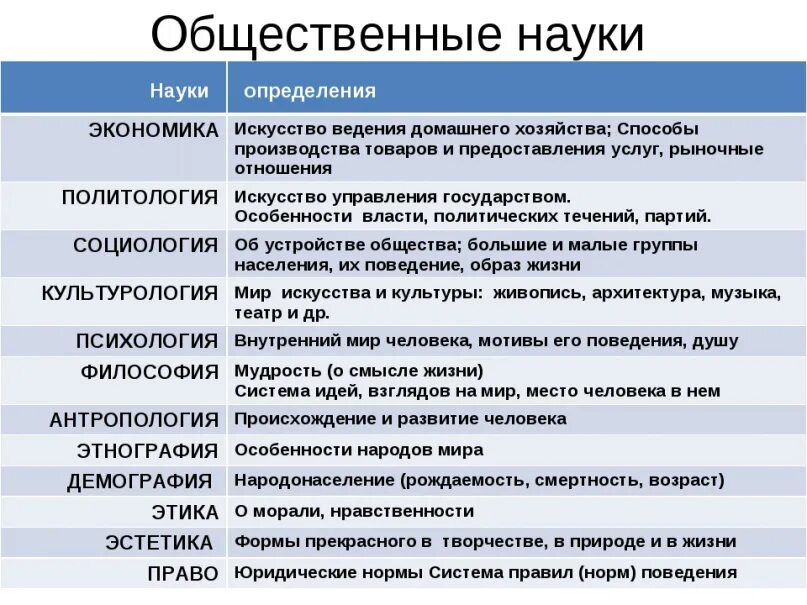 Общественные науки

| Науки | определения |
|---|---|
| ЭКОНОМИКА | Искусство ведения домашнего хозяйства; Способы производства товаров и предоставления услуг, рыночные отношения |
| ПОЛИТОЛОГИЯ | Искусство управления государством. Особенности власти, политических течений, партий. |
| СОЦИОЛОГИЯ | Об устройстве общества; большие и малые группы населения, их поведение, образ жизни |
| КУЛЬТУРОЛОГИЯ | Мир искусства и культуры: живопись, архитектура, музыка, театр и др. |
| ПСИХОЛОГИЯ | Внутренний мир человека, мотивы его поведения, душу |
| ФИЛОСОФИЯ | Мудрость (о смысле жизни) Система идей, взглядов на мир, место человека в нем |
| АНТРОПОЛОГИЯ | Происхождение и развитие человека |
| ЭТНОГРАФИЯ | Особенности народов мира |
| ДЕМОГРАФИЯ | Народонаселение (рождаемость, смертность, возраст) |
| ЭТИКА | О морали, нравственности |
| ЭСТЕТИКА | Формы прекрасного в творчестве, в природе и в жизни |
| ПРАВО | Юридические нормы Система правил (норм) поведения |